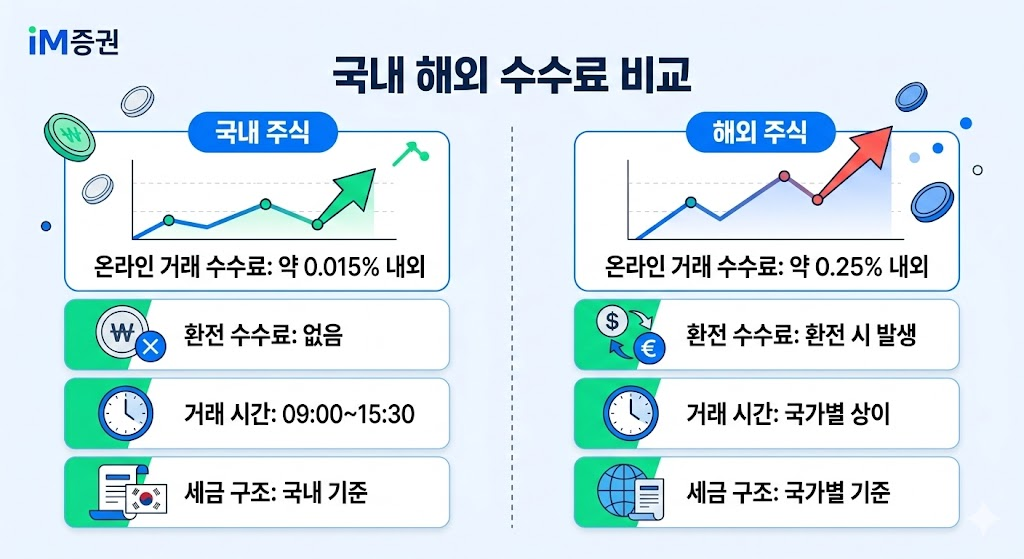 iM증권

국내 해외 수수료 비교

국내 주식

온라인 거래 수수료: 약 0.015% 내외

환전 수수료: 없음

거래 시간: 09:00~15:30

세금 구조: 국내 기준

해외 주식

온라인 거래 수수료: 약 0.25% 내외

환전 수수료: 환전 시 발생

거래 시간: 국가별 상이

세금 구조: 국가별 기준